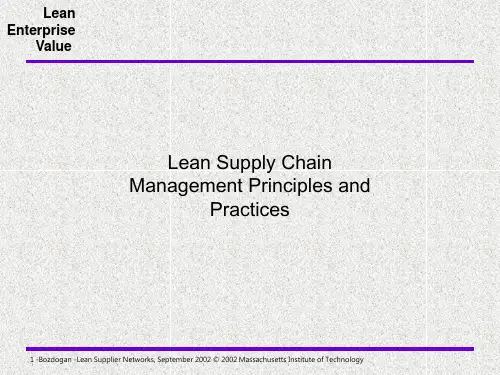 Lean
Enterprise
Value

Lean Supply Chain Management Principles and Practices

1 -Bozdogan -Lean Supplier Networks, September 2002 © 2002 Massachusetts Institute of Technology